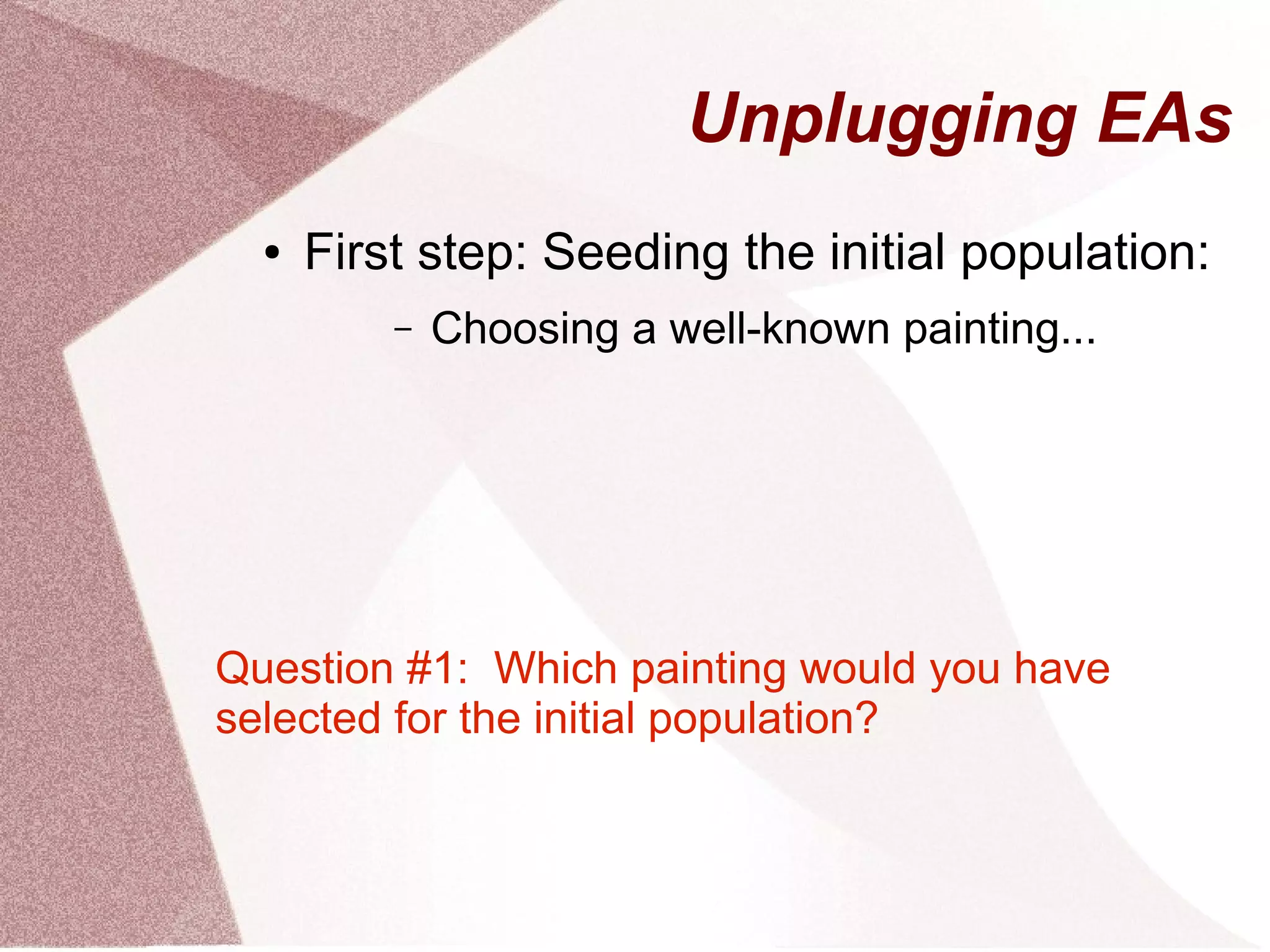 Unplugging EAs

• First step: Seeding the initial population:

– Choosing a well-known painting...

Question #1:  Which painting would you have selected for the initial population?